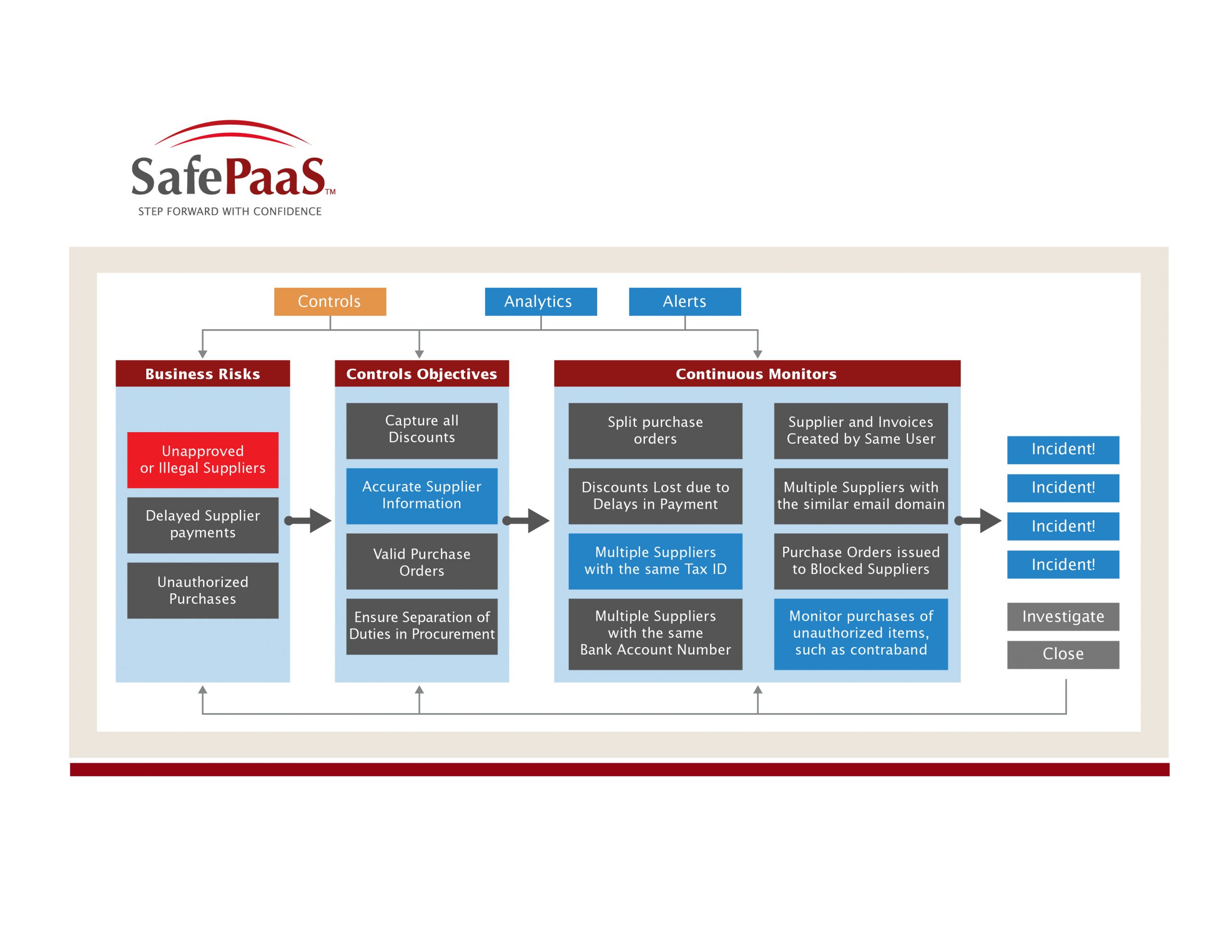 SafePaaS™
STEP FORWARD WITH CONFIDENCE

Controls
Analytics
Alerts

Business Risks
Unapproved or Illegal Suppliers
Delayed Supplier payments
Unauthorized Purchases

Controls Objectives
Capture all Discounts
Accurate Supplier Information
Valid Purchase Orders
Ensure Separation of Duties in Procurement

Continuous Monitors
Split purchase orders
Discounts Lost due to Delays in Payment
Multiple Suppliers with the same Tax ID
Multiple Suppliers with the same Bank Account Number
Supplier and Invoices Created by Same User
Multiple Suppliers with the similar email domain
Purchase Orders issued to Blocked Suppliers
Monitor purchases of unauthorized items, such as contraband

Incident!
Incident!
Incident!
Incident!
Investigate
Close